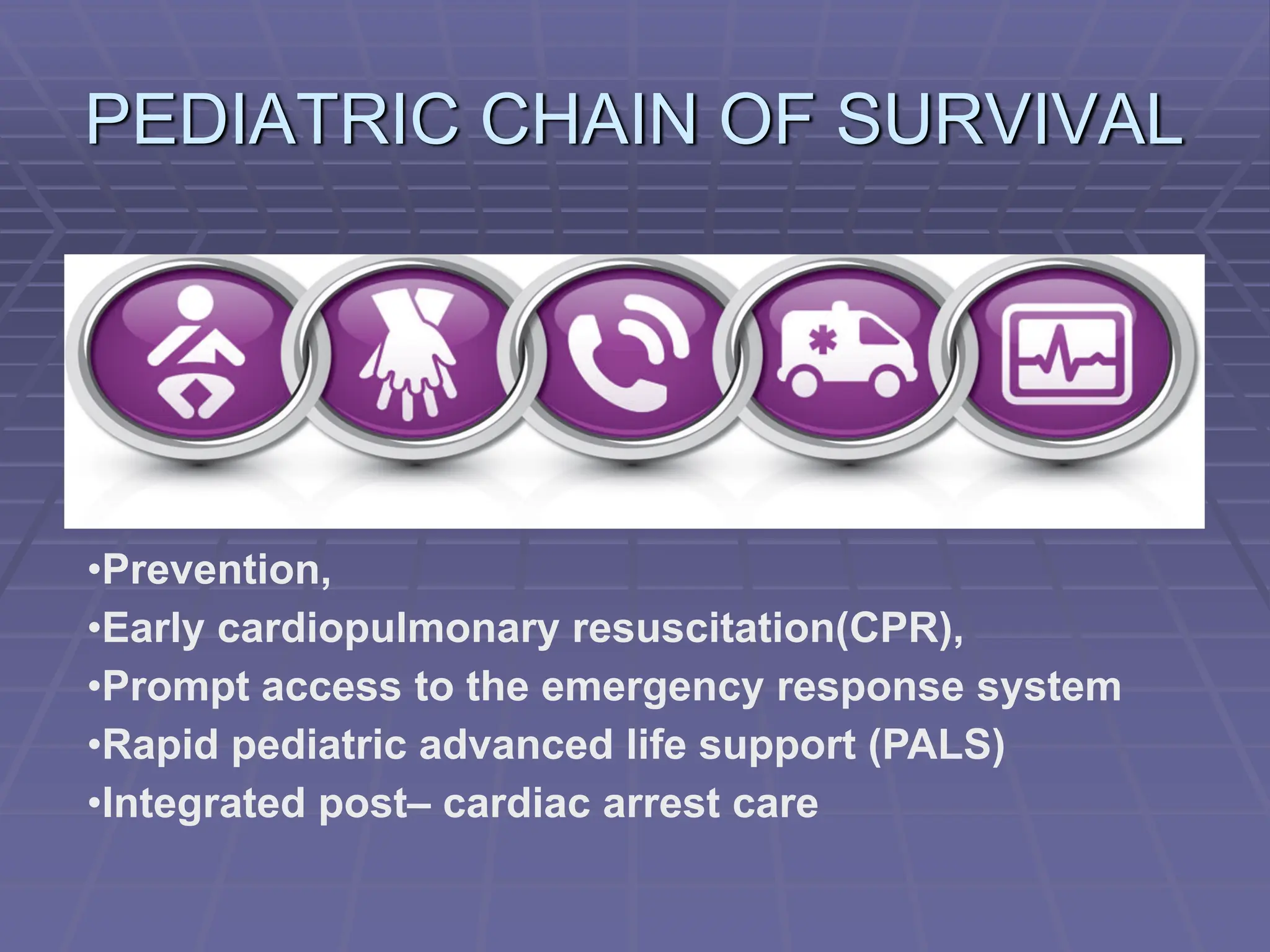 PEDIATRIC CHAIN OF SURVIVAL

•Prevention,
•Early cardiopulmonary resuscitation(CPR),
•Prompt access to the emergency response system
•Rapid pediatric advanced life support (PALS)
•Integrated post– cardiac arrest care